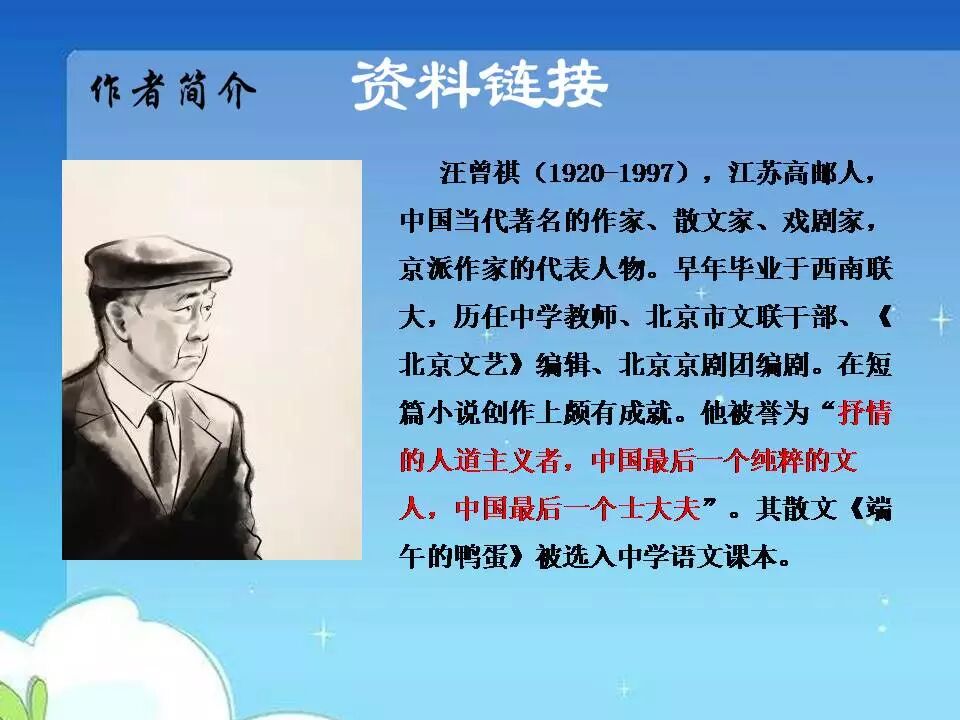 作者简介　资料链接

汪曾祺（1920-1997），江苏高邮人，中国当代著名的作家、散文家、戏剧家，京派作家的代表人物。早年毕业于西南联大，历任中学教师、北京市文联干部、《北京文艺》编辑、北京京剧团编剧。在短篇小说创作上颇有成就。他被誉为“抒情的人道主义者，中国最后一个纯粹的文人，中国最后一个士大夫”。其散文《端午的鸭蛋》被选入中学语文课本。